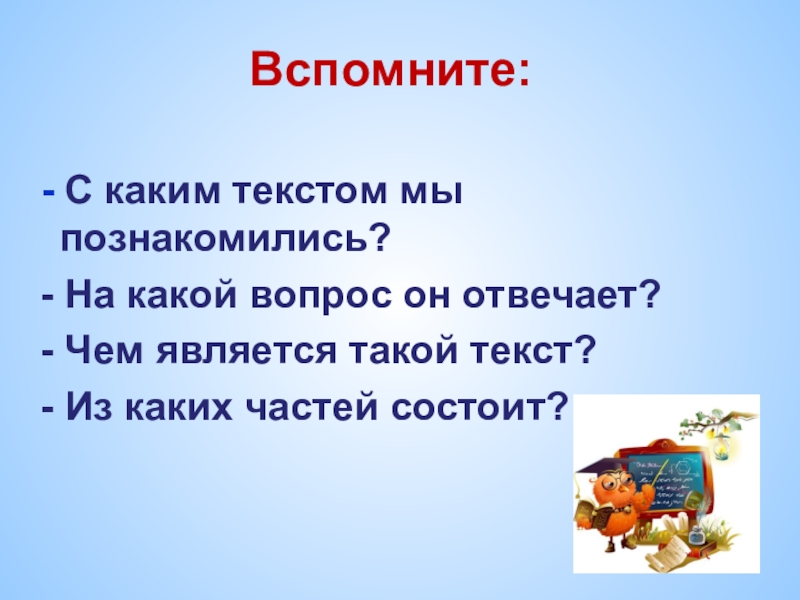 Вспомните:

- С каким текстом мы познакомились?

- На какой вопрос он отвечает?

- Чем является такой текст?

- Из каких частей состоит?